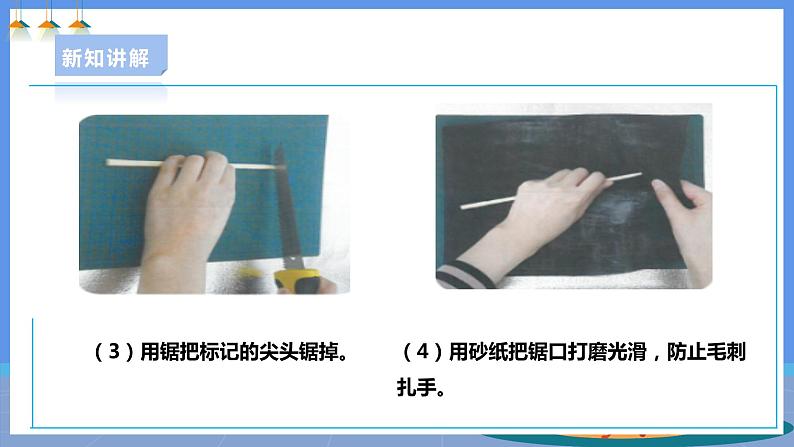 新知讲解

（3）用锯把标记的尖头锯掉。

（4）用砂纸把锯口打磨光滑，防止毛刺扎手。